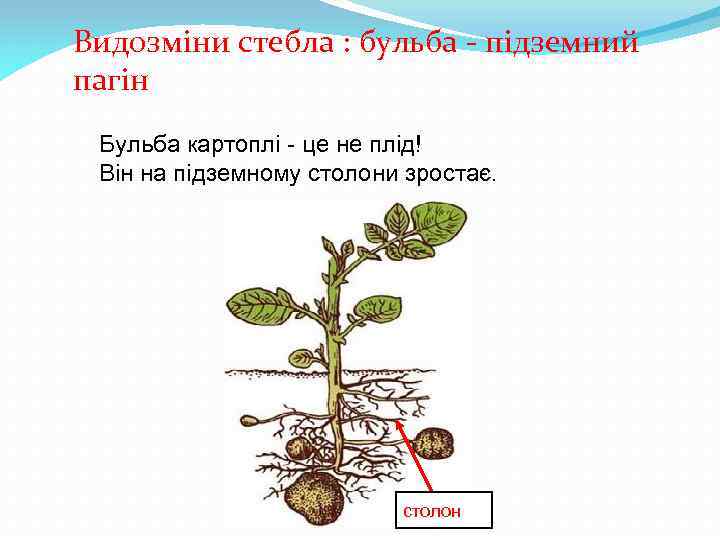 Видозміни стебла : бульба - підземний пагін

Бульба картоплі - це не плід!
Він на підземному столони зростає.

столон